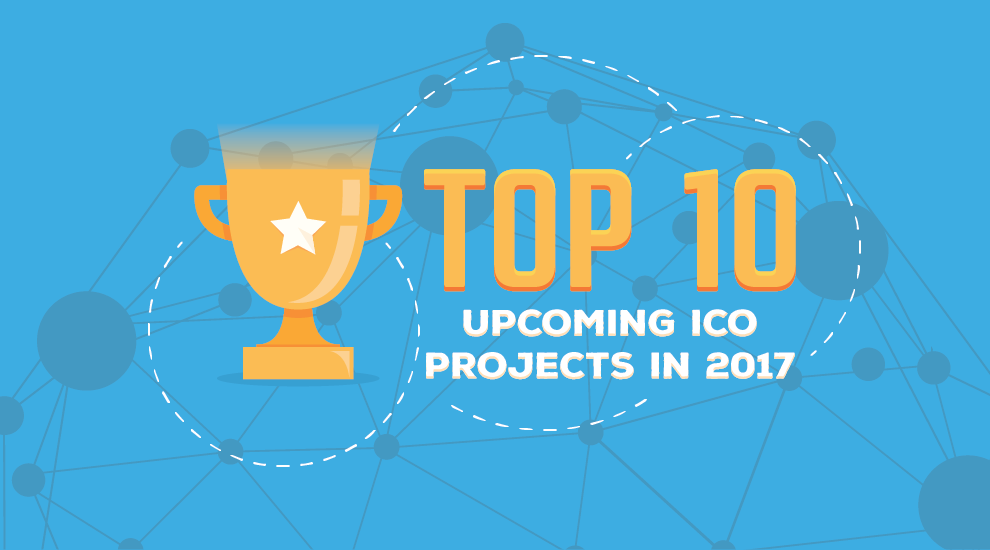 TOP 10
UPCOMING ICO
PROJECTS IN 2017